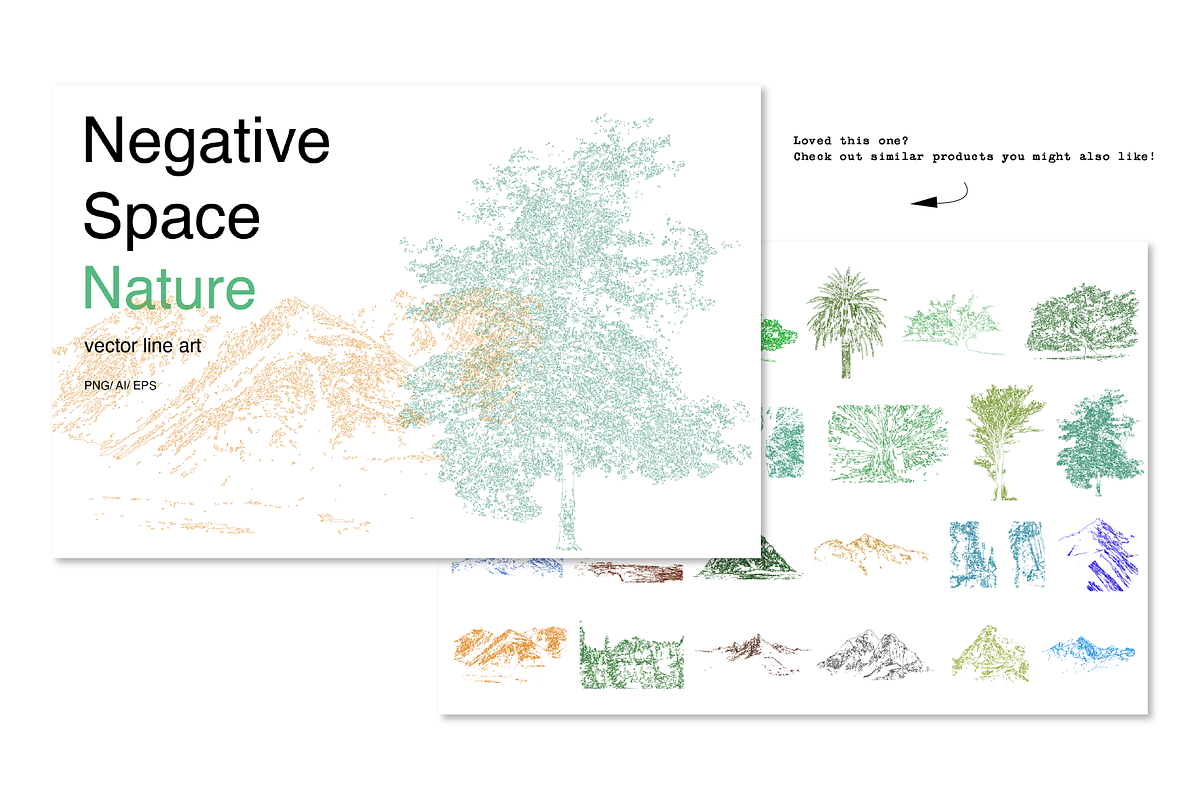 Negative Space
Nature
vector line art
PNG/ AI/ EPS

Loved this one?
Check out similar products you might also like!